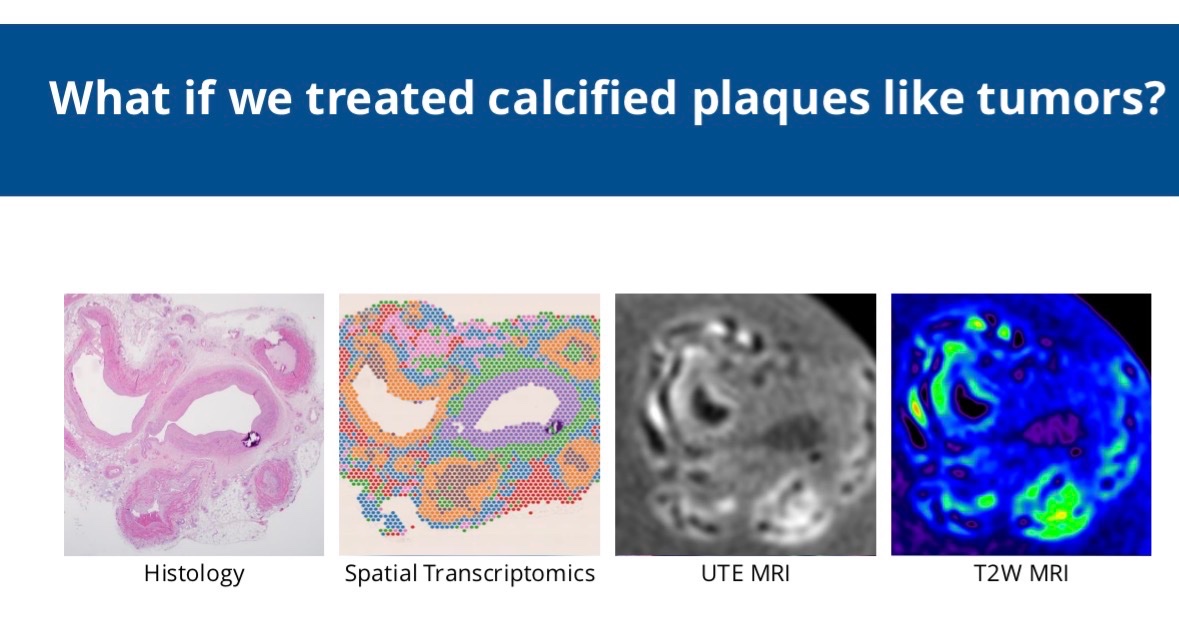 What if we treated calcified plaques like tumors?

Histology

Spatial Transcriptomics

UTE MRI

T2W MRI